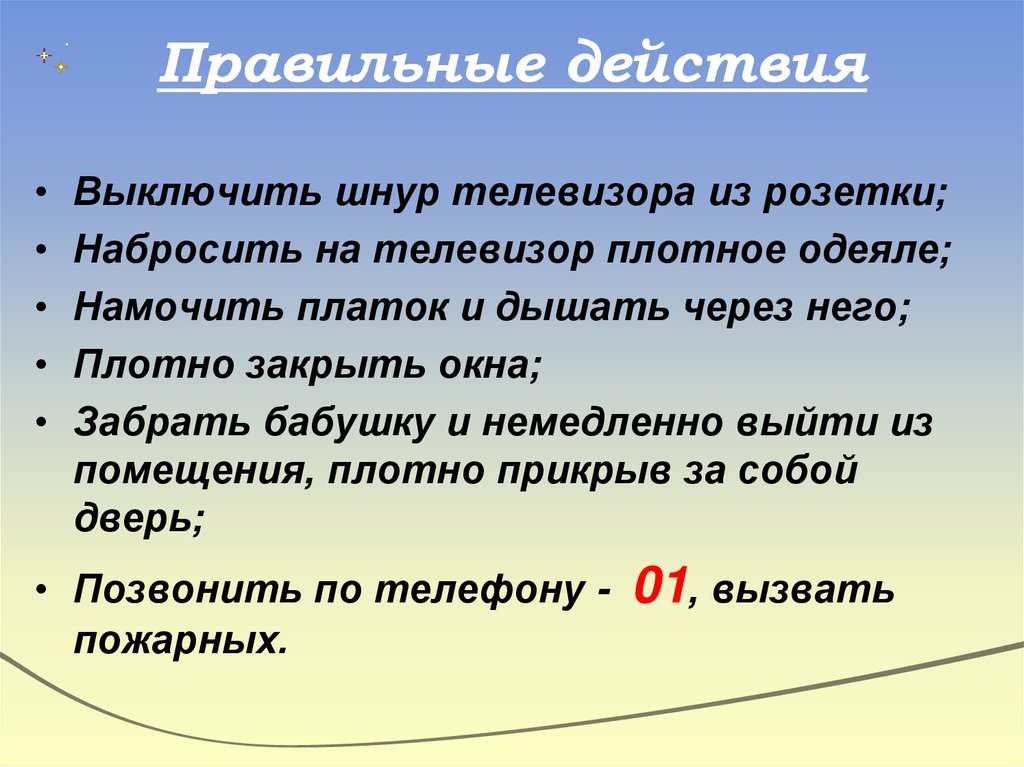 Правильные действия

• Выключить шнур телевизора из розетки;
• Набросить на телевизор плотное одеяле;
• Намочить платок и дышать через него;
• Плотно закрыть окна;
• Забрать бабушку и немедленно выйти из помещения, плотно прикрыв за собой дверь;
• Позвонить по телефону - 01, вызвать пожарных.